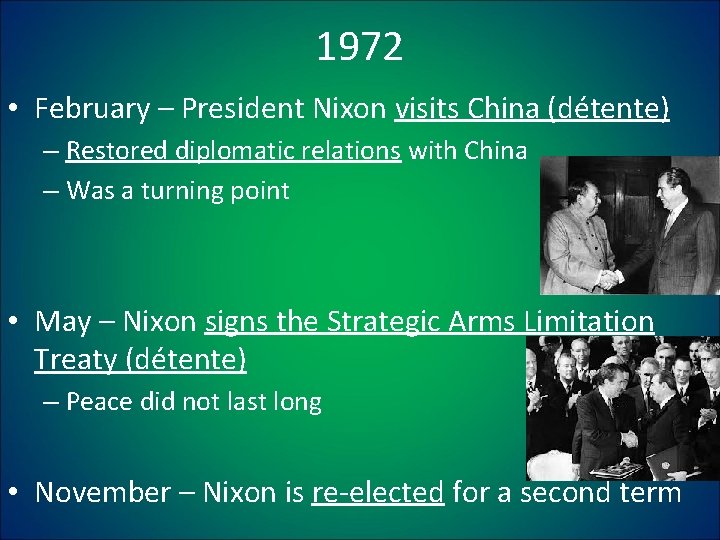 1972

• February – President Nixon visits China (détente)
– Restored diplomatic relations with China
– Was a turning point

• May – Nixon signs the Strategic Arms Limitation Treaty (détente)
– Peace did not last long

• November – Nixon is re-elected for a second term